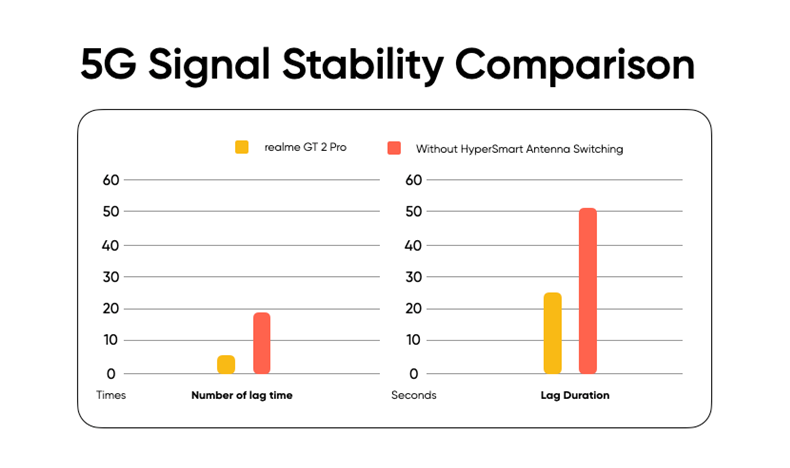 5G Signal Stability Comparison

realme GT 2 Pro
Without HyperSmart Antenna Switching

60
50
40
30
20
10
0
Times
Number of lag time

60
50
40
30
20
10
0
Seconds
Lag Duration